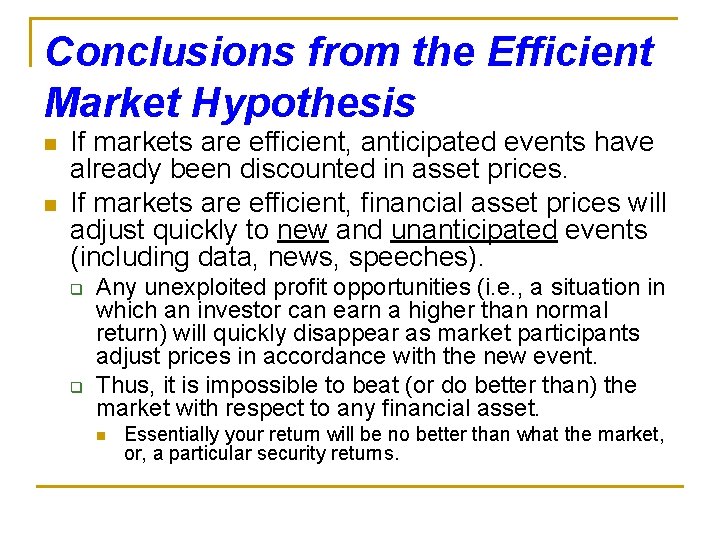 Conclusions from the Efficient Market Hypothesis

If markets are efficient, anticipated events have already been discounted in asset prices.

If markets are efficient, financial asset prices will adjust quickly to new and unanticipated events (including data, news, speeches).

Any unexploited profit opportunities (i.e., a situation in which an investor can earn a higher than normal return) will quickly disappear as market participants adjust prices in accordance with the new event.

Thus, it is impossible to beat (or do better than) the market with respect to any financial asset.

Essentially your return will be no better than what the market, or, a particular security returns.